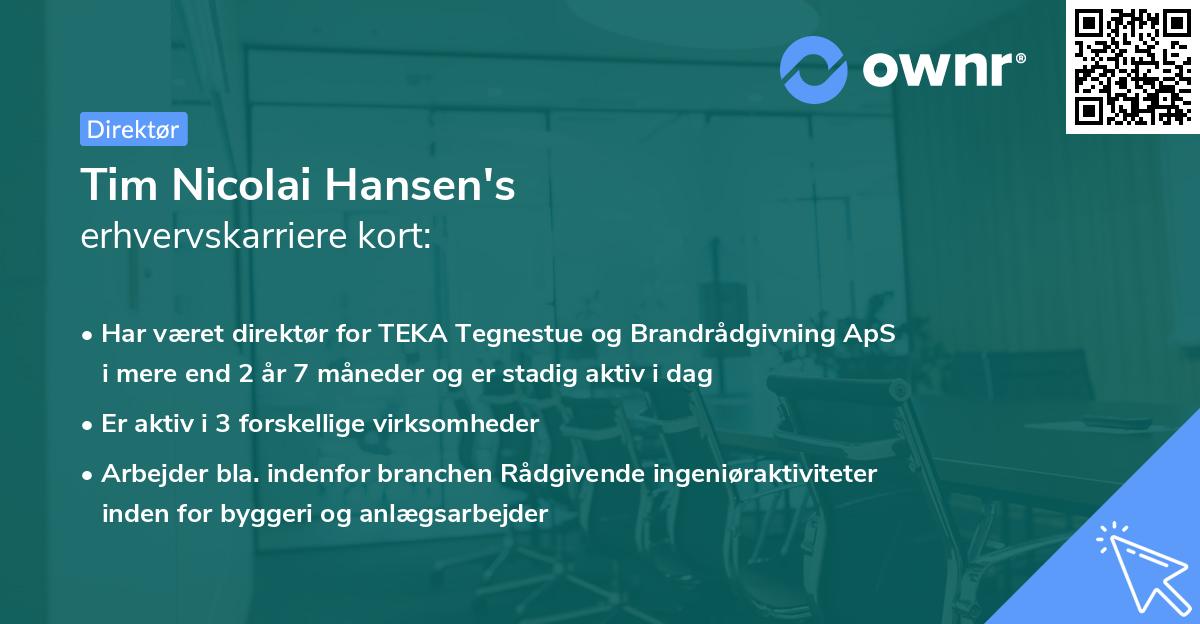 ownr®

Direktør

Tim Nicolai Hansen's
erhvervskarriere kort:

• Har været direktør for TEKA Tegnestue og Brandrådgivning ApS i mere end 2 år 7 måneder og er stadig aktiv i dag

• Er aktiv i 3 forskellige virksomheder

• Arbejder bla. indenfor branchen Rådgivende ingeniøraktiviteter inden for byggeri og anlægsarbejder